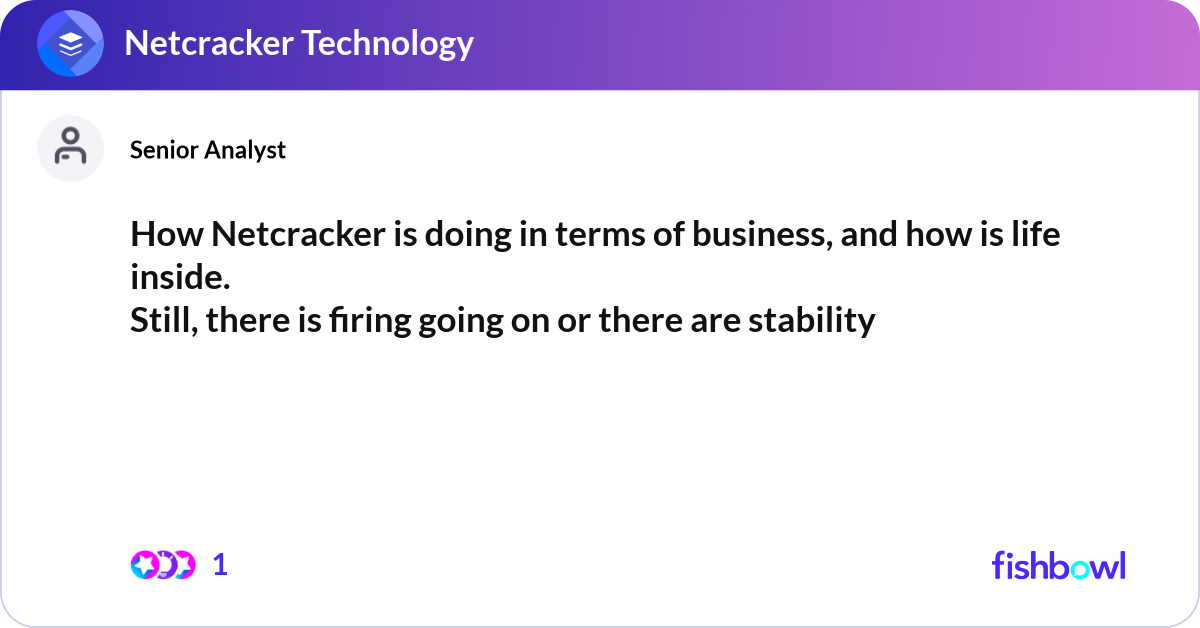 Netcracker Technology

Senior Analyst

How Netcracker is doing in terms of business, and how is life inside.
Still, there is firing going on or there are stability

1

fishbowl